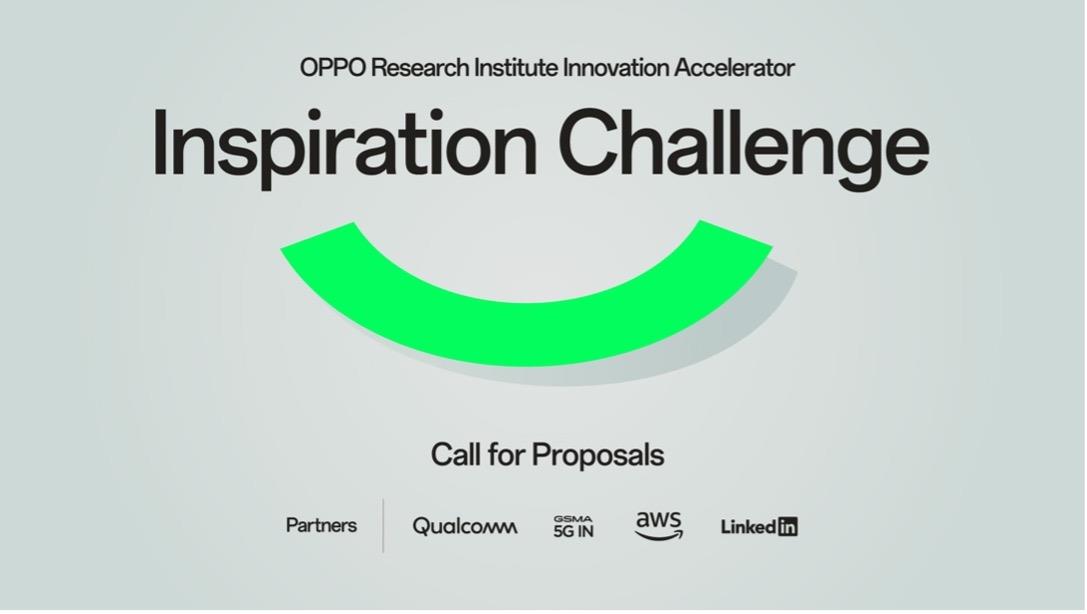 OPPO Research Institute Innovation Accelerator

Inspiration Challenge

Call for Proposals

Partners Qualcomm GSMA 5G IN aws LinkedIn